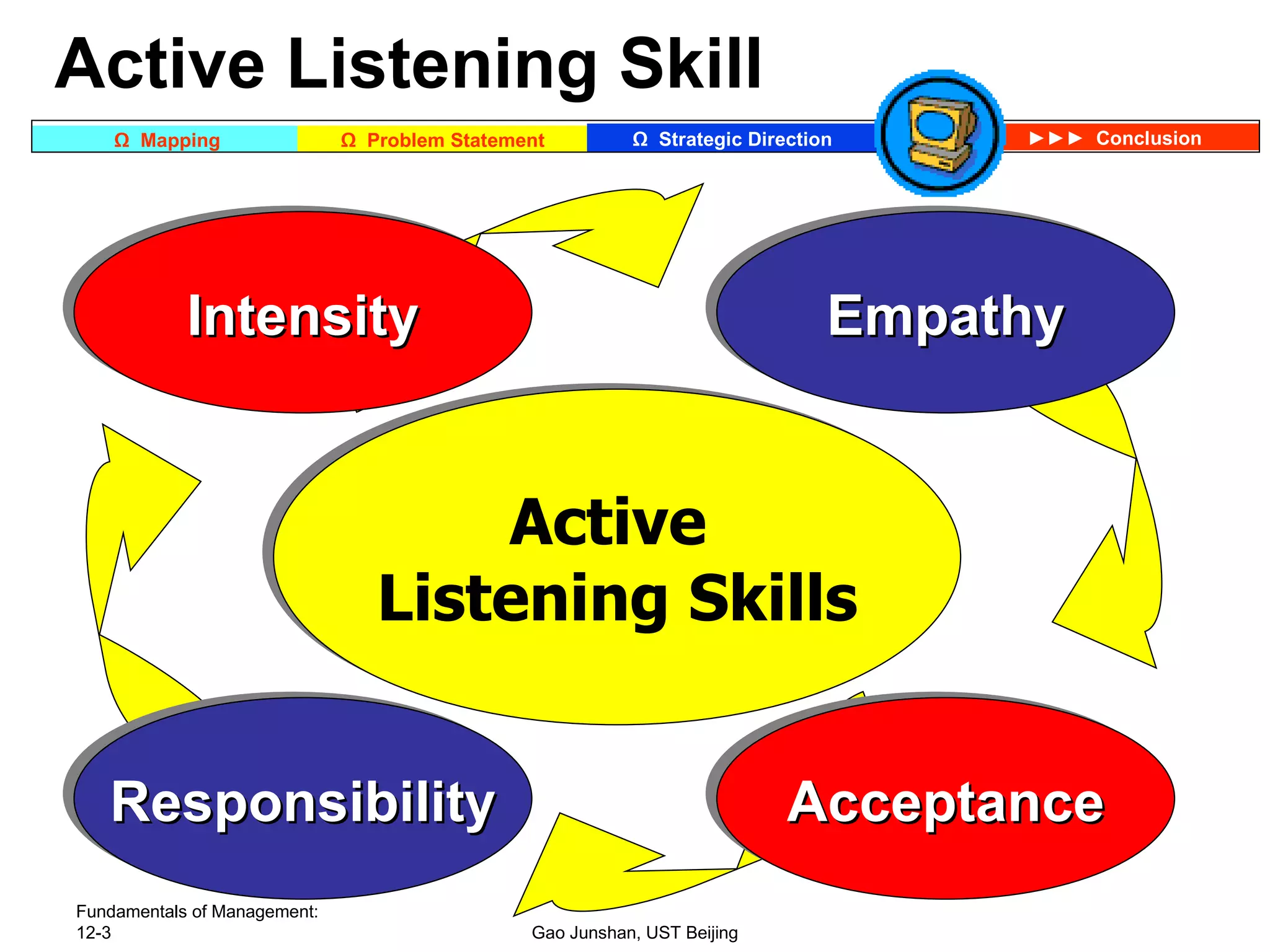 Active Listening Skill

Ω Mapping
Ω Problem Statement
Ω Strategic Direction
►►► Conclusion

Intensity

Empathy

Active
Listening Skills

Responsibility

Acceptance

Fundamentals of Management:
12-3

Gao Junshan, UST Beijing